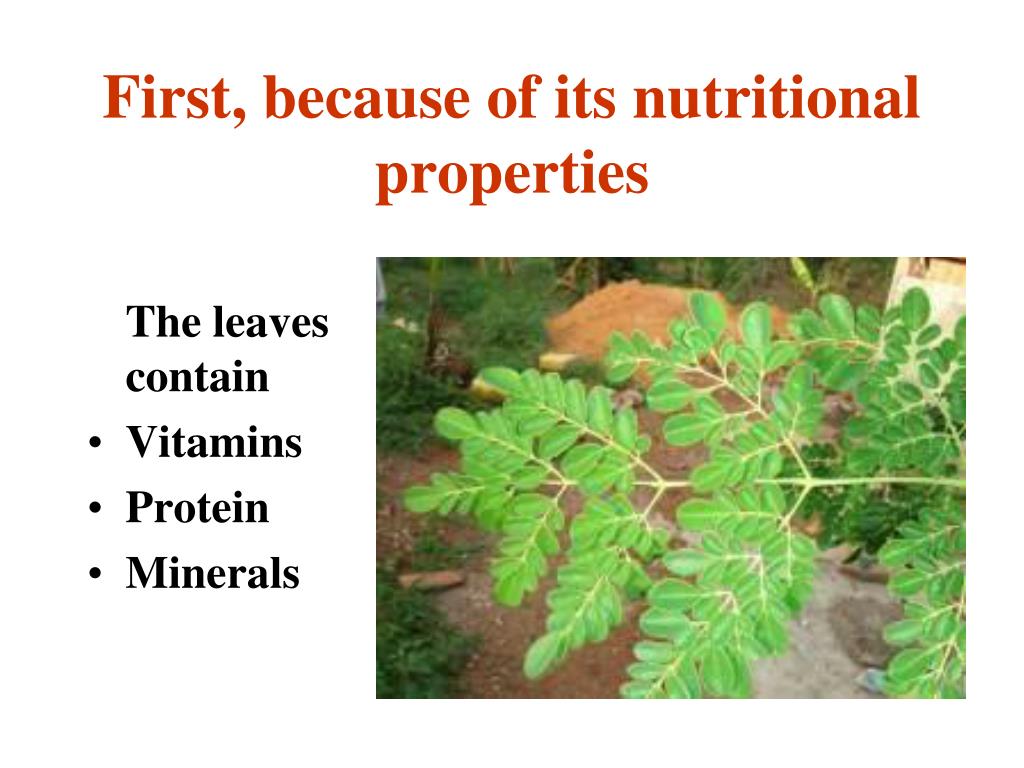 First, because of its nutritional properties

The leaves contain
• Vitamins
• Protein
• Minerals